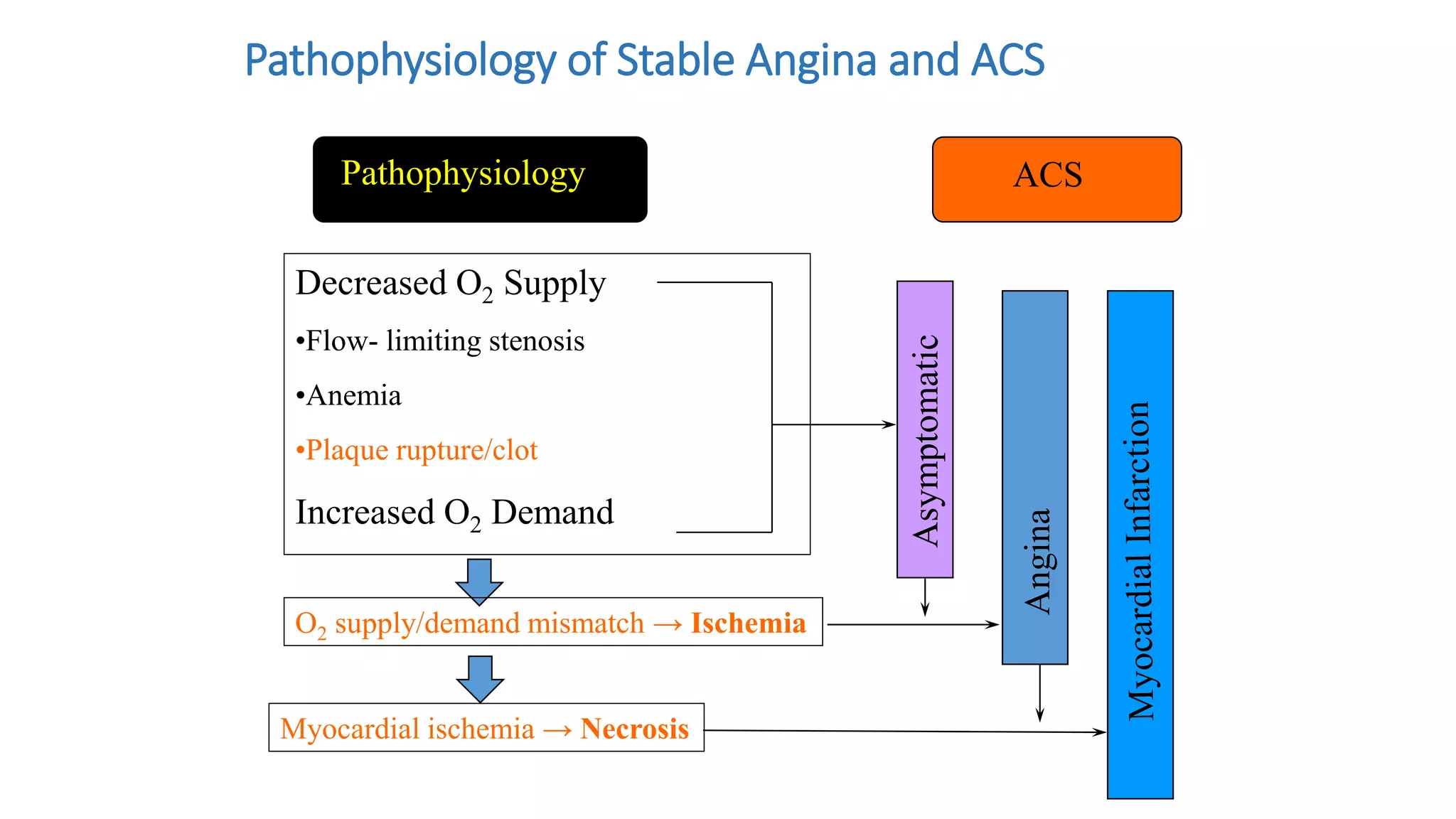 Pathophysiology of Stable Angina and ACS

Pathophysiology

ACS

Decreased $O_2$ Supply

•Flow- limiting stenosis

•Anemia

•Plaque rupture/clot

Increased $O_2$ Demand

$O_2$ supply/demand mismatch → Ischemia

Myocardial ischemia → Necrosis

Asymptomatic

Angina

Myocardial Infarction